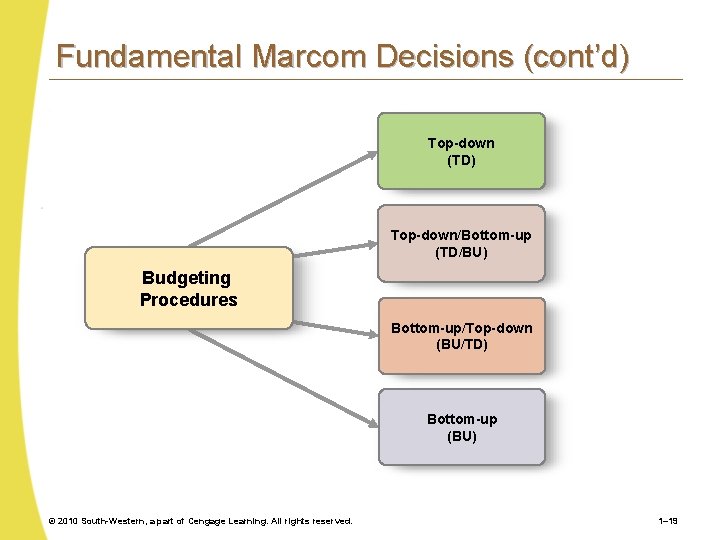 Fundamental Marcom Decisions (cont'd)

Budgeting Procedures

Top-down
(TD)

Top-down/Bottom-up
(TD/BU)

Bottom-up/Top-down
(BU/TD)

Bottom-up
(BU)

© 2010 South-Western, a part of Cengage Learning. All rights reserved.

1–19